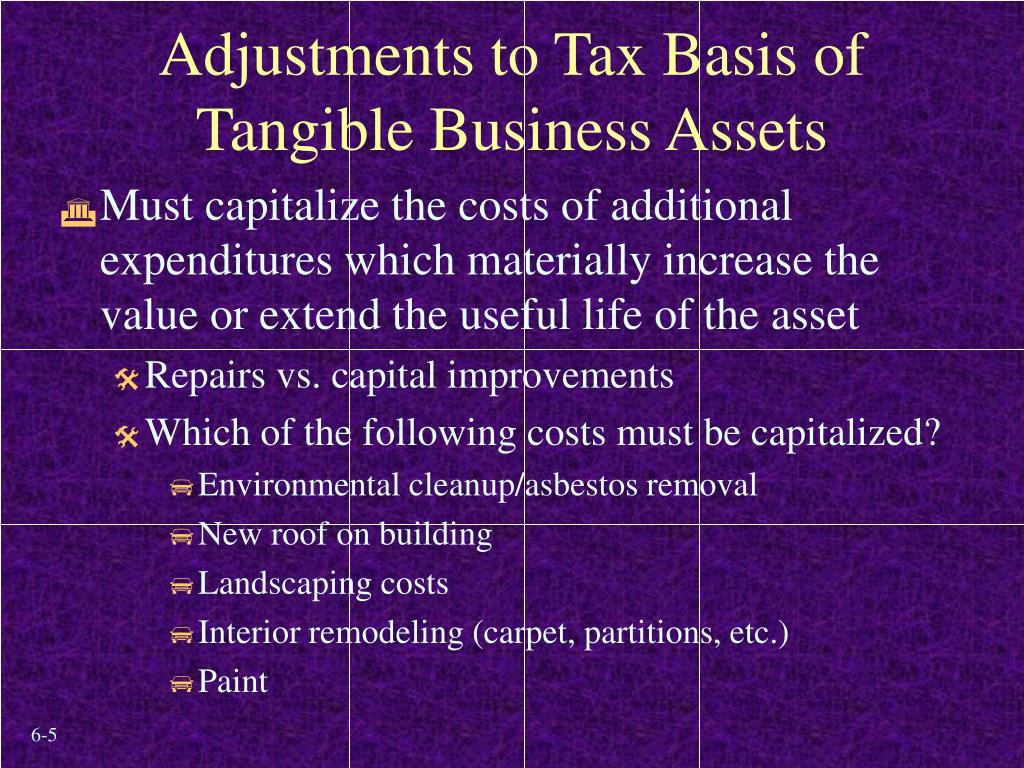 Adjustments to Tax Basis of Tangible Business Assets

Must capitalize the costs of additional expenditures which materially increase the value or extend the useful life of the asset

Repairs vs. capital improvements

Which of the following costs must be capitalized?

Environmental cleanup/asbestos removal

New roof on building

Landscaping costs

Interior remodeling (carpet, partitions, etc.)

Paint

6-5